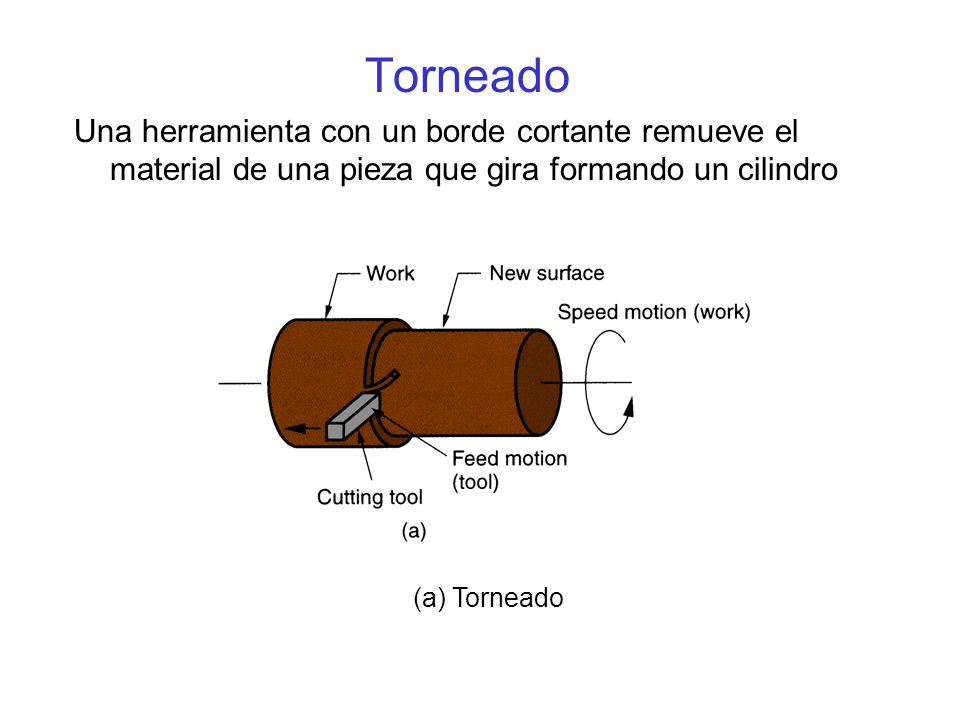 Torneado

Una herramienta con un borde cortante remueve el material de una pieza que gira formando un cilindro

Work

New surface

Speed motion (work)

Feed motion (tool)

Cutting tool

(a)

(a) Torneado